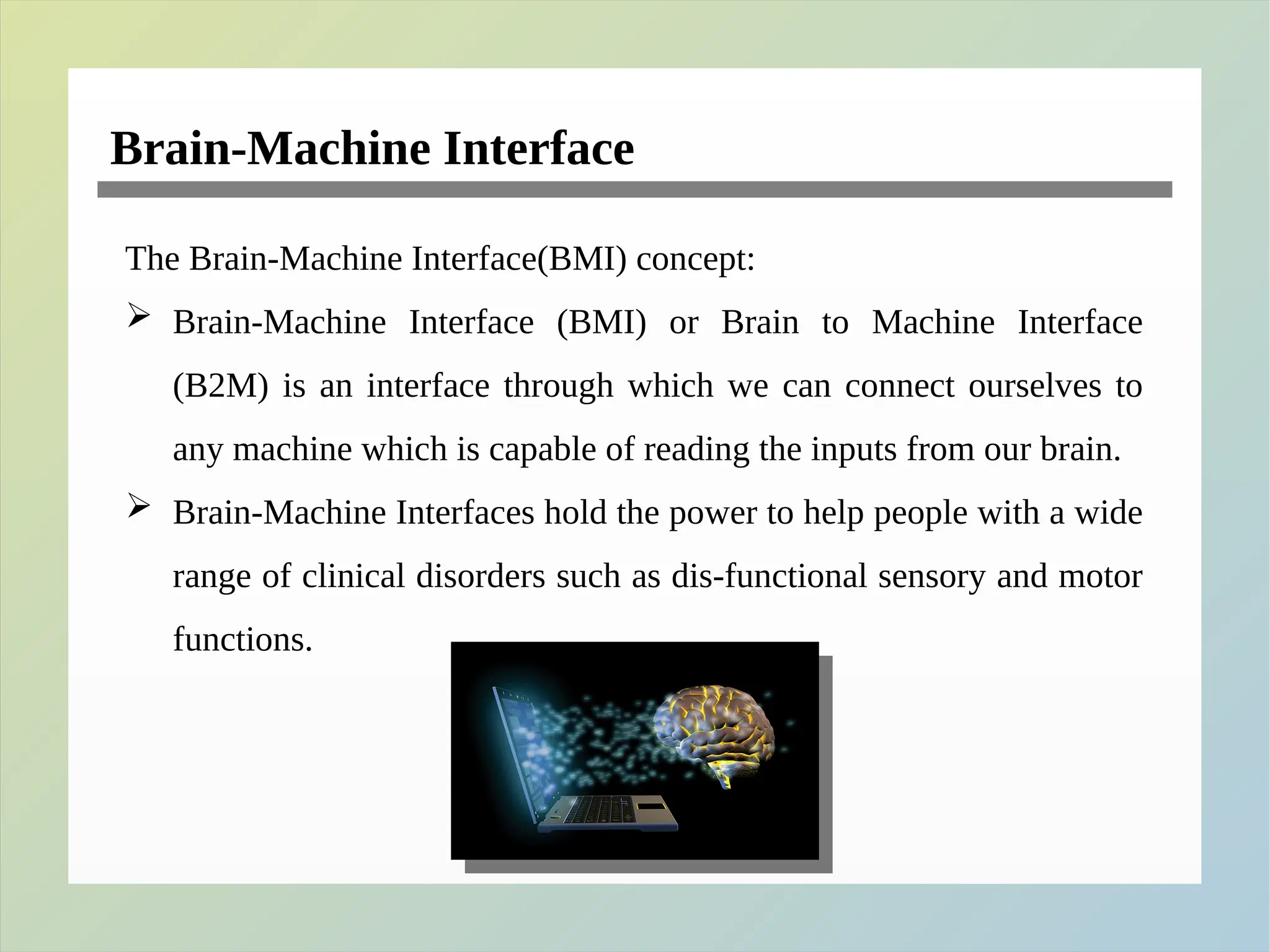 Brain-Machine Interface

The Brain-Machine Interface(BMI) concept:

➢ Brain-Machine Interface (BMI) or Brain to Machine Interface (B2M) is an interface through which we can connect ourselves to any machine which is capable of reading the inputs from our brain.

➢ Brain-Machine Interfaces hold the power to help people with a wide range of clinical disorders such as dis-functional sensory and motor functions.